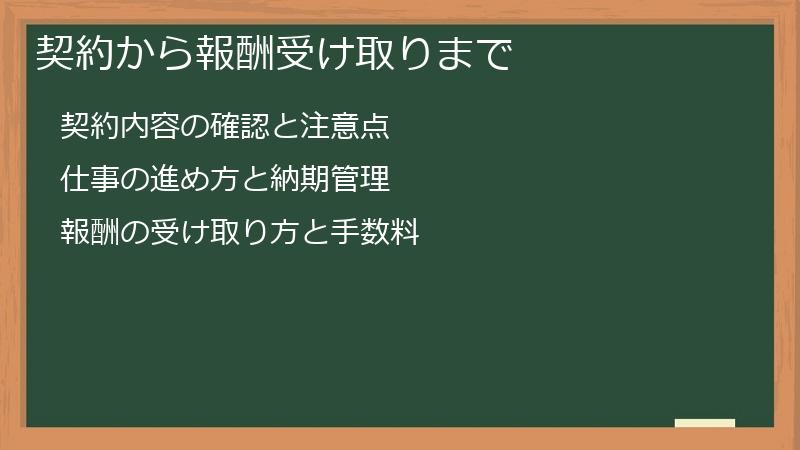 契約から報酬受け取りまで

契約内容の確認と注意点

仕事の進め方と納期管理

報酬の受け取り方と手数料